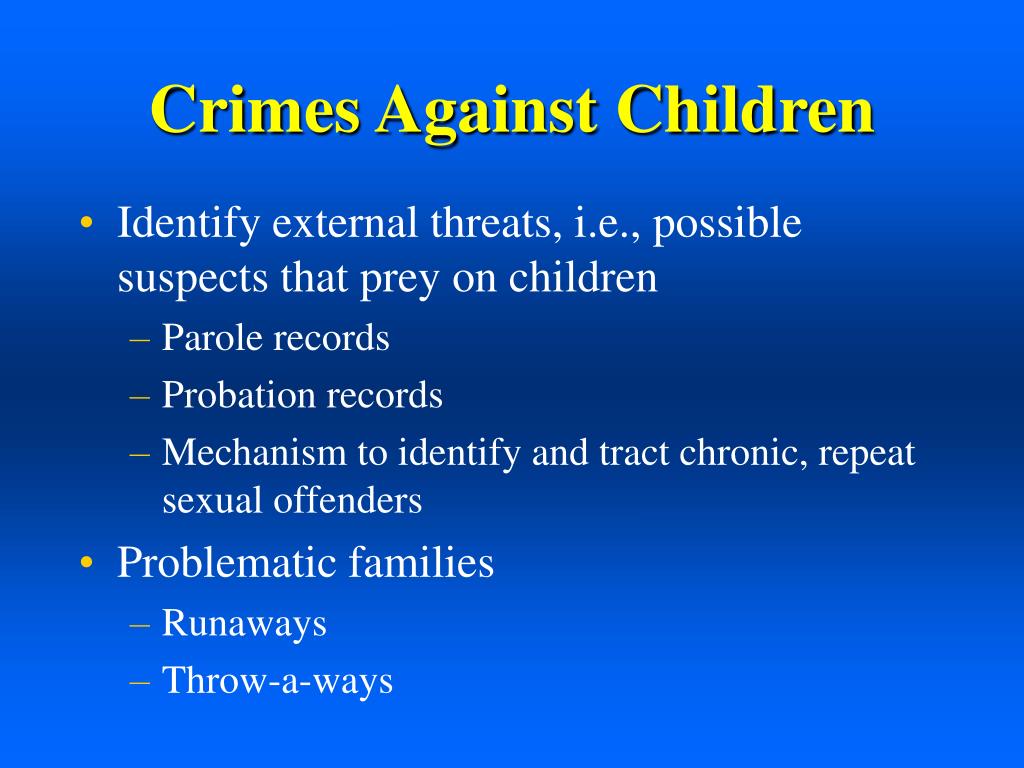 Crimes Against Children

• Identify external threats, i.e., possible suspects that prey on children
– Parole records
– Probation records
– Mechanism to identify and tract chronic, repeat sexual offenders

• Problematic families
– Runaways
– Throw-a-ways